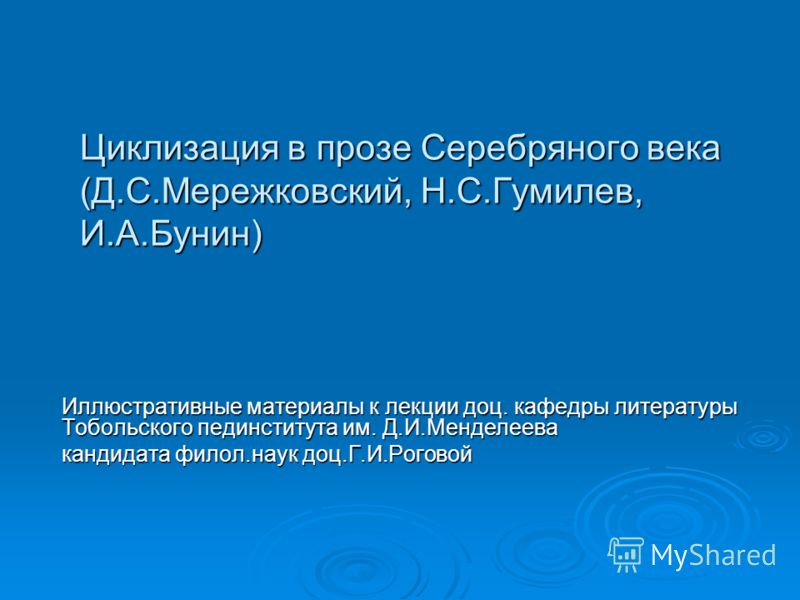 Циклизация в прозе Серебряного века (Д.С.Мережковский, Н.С.Гумилев, И.А.Бунин)

Иллюстративные материалы к лекции доц. кафедры литературы Тобольского пединститута им. Д.И.Менделеева
кандидата филол.наук доц.Г.И.Роговой

MyShared